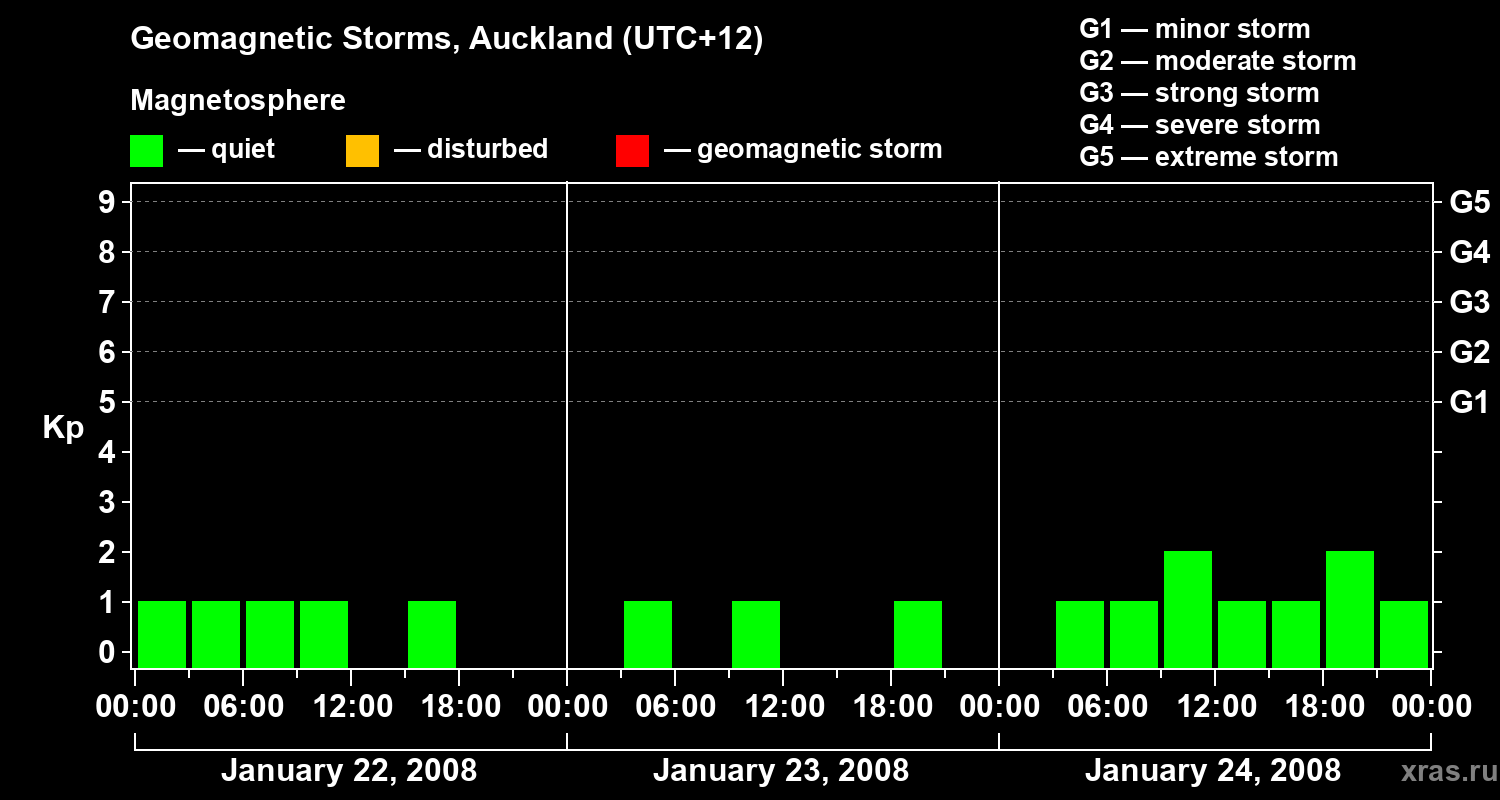 Geomagnetic Storms, Auckland (UTC+12)

Magnetosphere

— quiet — disturbed — geomagnetic storm

G1 — minor storm
G2 — moderate storm
G3 — strong storm
G4 — severe storm
G5 — extreme storm

Kp

9
8
7
6
5
4
3
2
1
0

G5
G4
G3
G2
G1

00:00 06:00 12:00 18:00 00:00 06:00 12:00 18:00 00:00 06:00 12:00 18:00 00:00

January 22, 2008
January 23, 2008
January 24, 2008

xras.ru